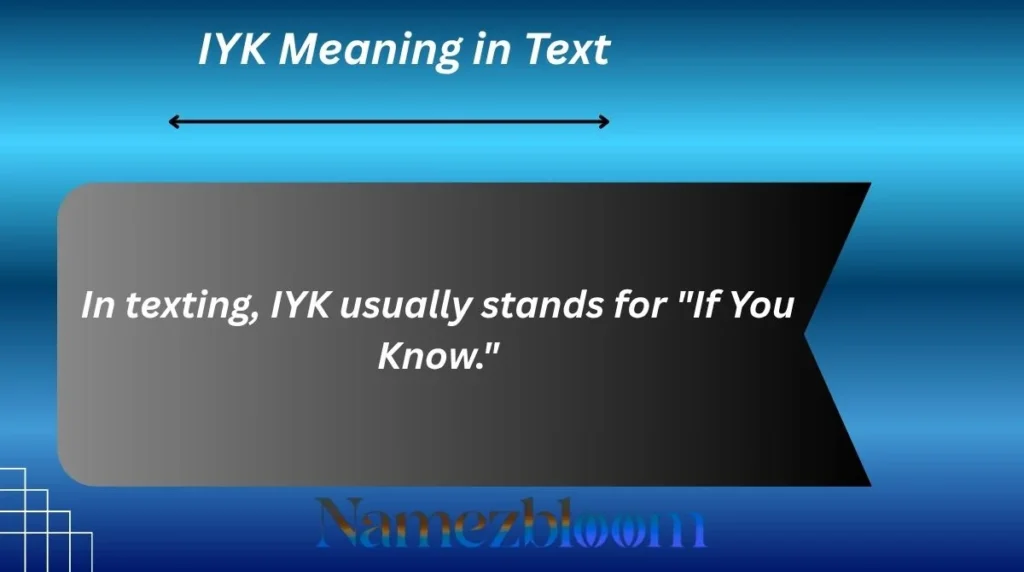 IYK Meaning in Text

In texting, IYK usually stands for "If You Know."

Namezbloom